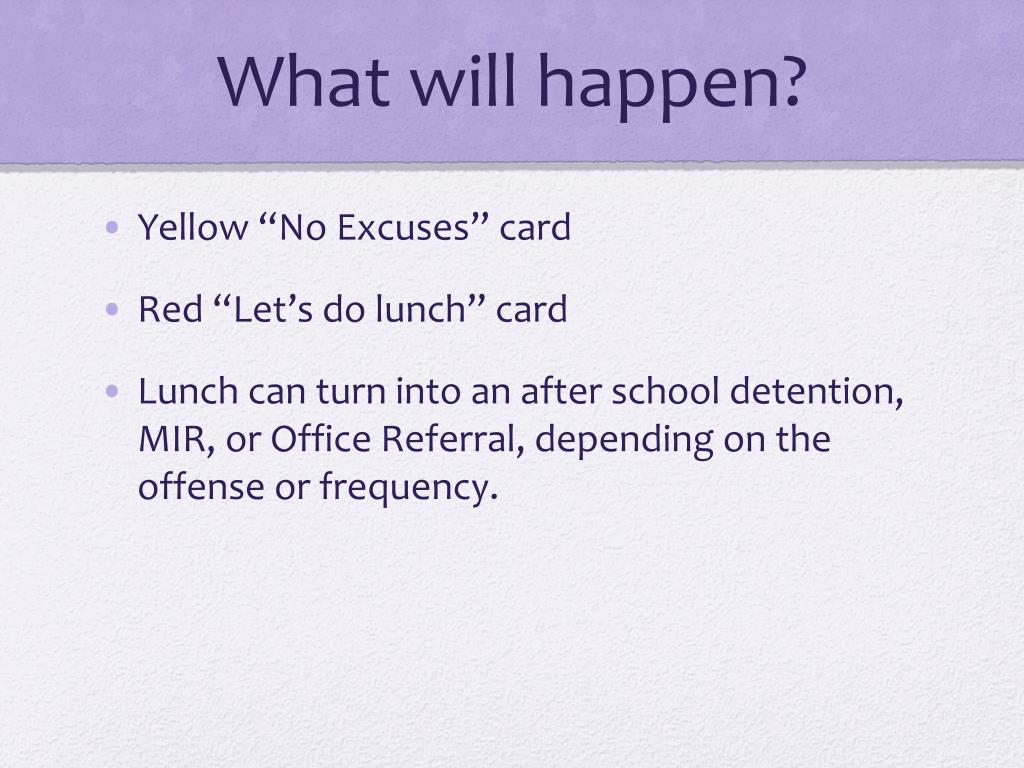 What will happen?

• Yellow “No Excuses” card

• Red “Let’s do lunch” card

• Lunch can turn into an after school detention, MIR, or Office Referral, depending on the offense or frequency.